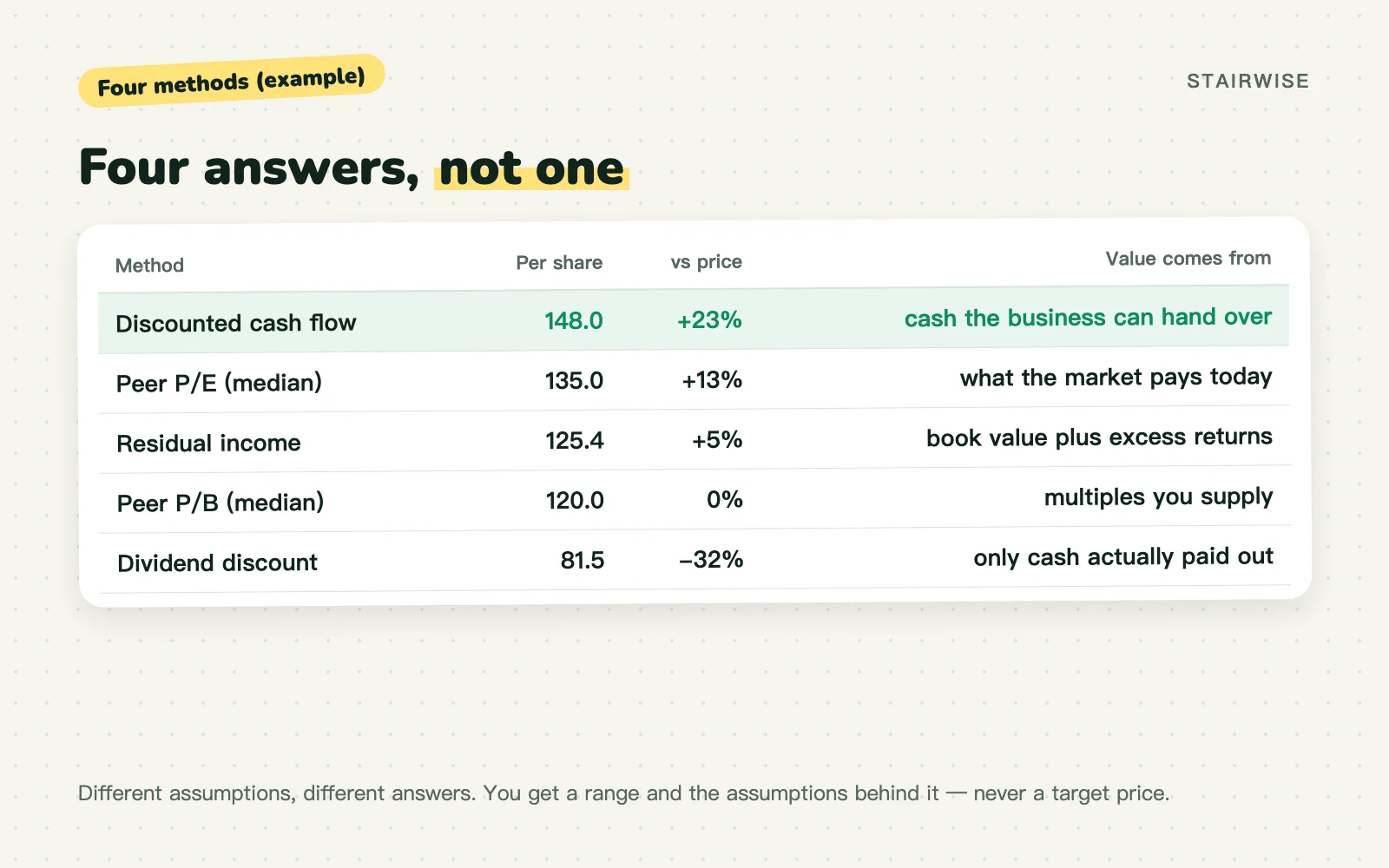 Four methods (example)

STAIRWISE

Four answers, not one

| Method | Per share | vs price | Value comes from |
|---|---|---|---|
| Discounted cash flow | 148.0 | +23% | cash the business can hand over |
| Peer P/E (median) | 135.0 | +13% | what the market pays today |
| Residual income | 125.4 | +5% | book value plus excess returns |
| Peer P/B (median) | 120.0 | 0% | multiples you supply |
| Dividend discount | 81.5 | −32% | only cash actually paid out |

Different assumptions, different answers. You get a range and the assumptions behind it — never a target price.